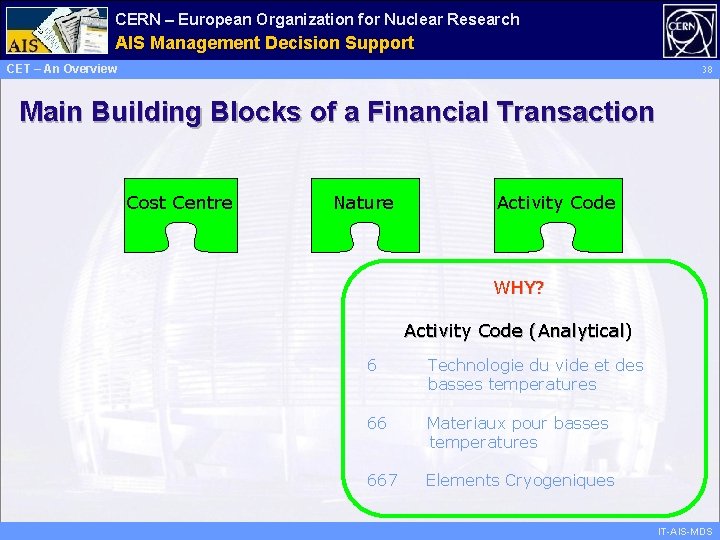 AIS

CERN – European Organization for Nuclear Research
AIS Management Decision Support

CERN

CET – An Overview

38

Main Building Blocks of a Financial Transaction

Cost Centre

Nature

Activity Code

WHY?

Activity Code (Analytical)

6 Technologie du vide et des basses temperatures

66 Materiaux pour basses temperatures

667 Elements Cryogeniques

IT-AIS-MDS